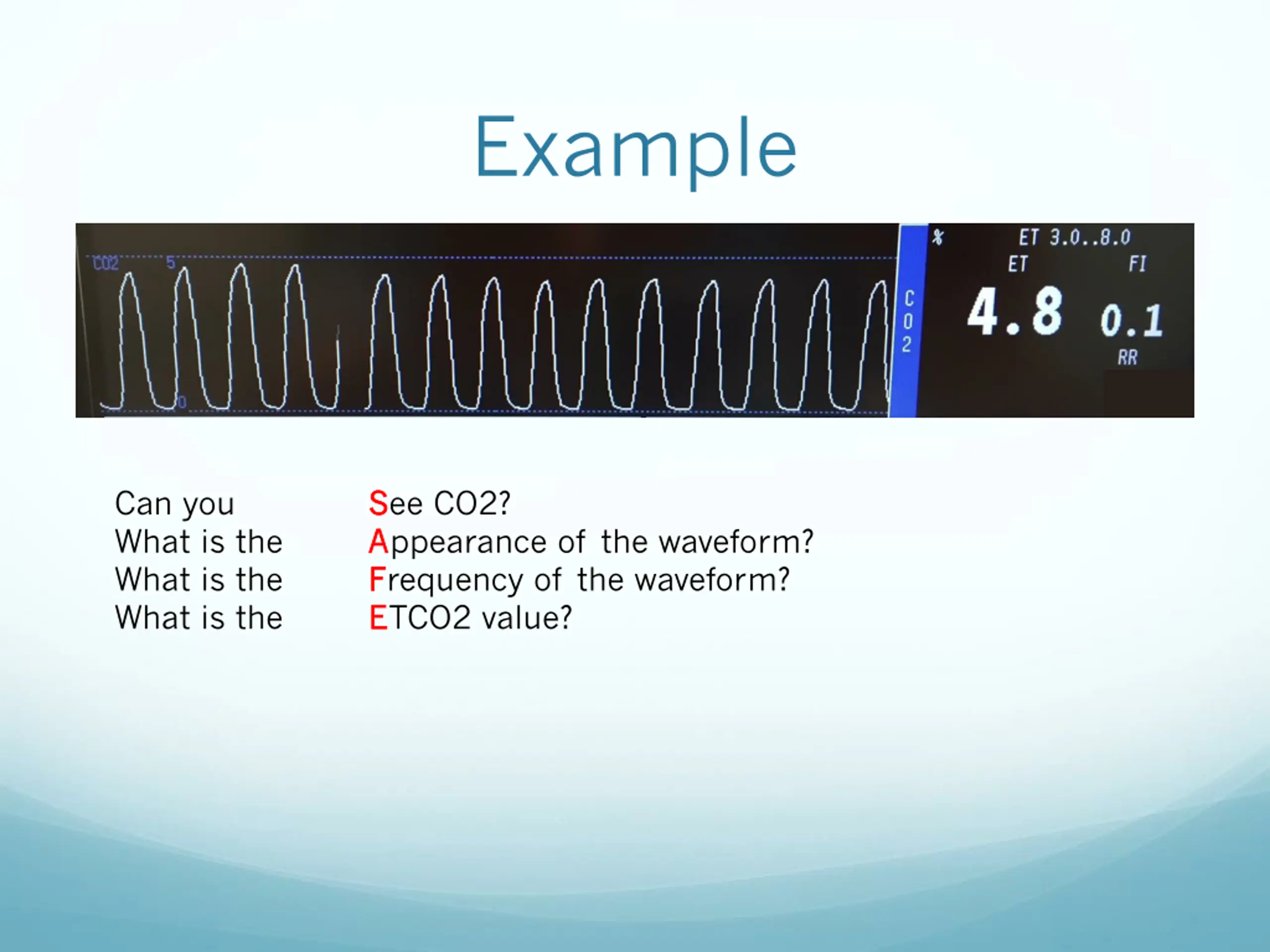 Example

CO2 5

0

C
O
2

%

ET 3.0..8.0

ET FI

4.8 0.1

RR

Can you See CO2?
What is the Appearance of the waveform?
What is the Frequency of the waveform?
What is the ETCO2 value?